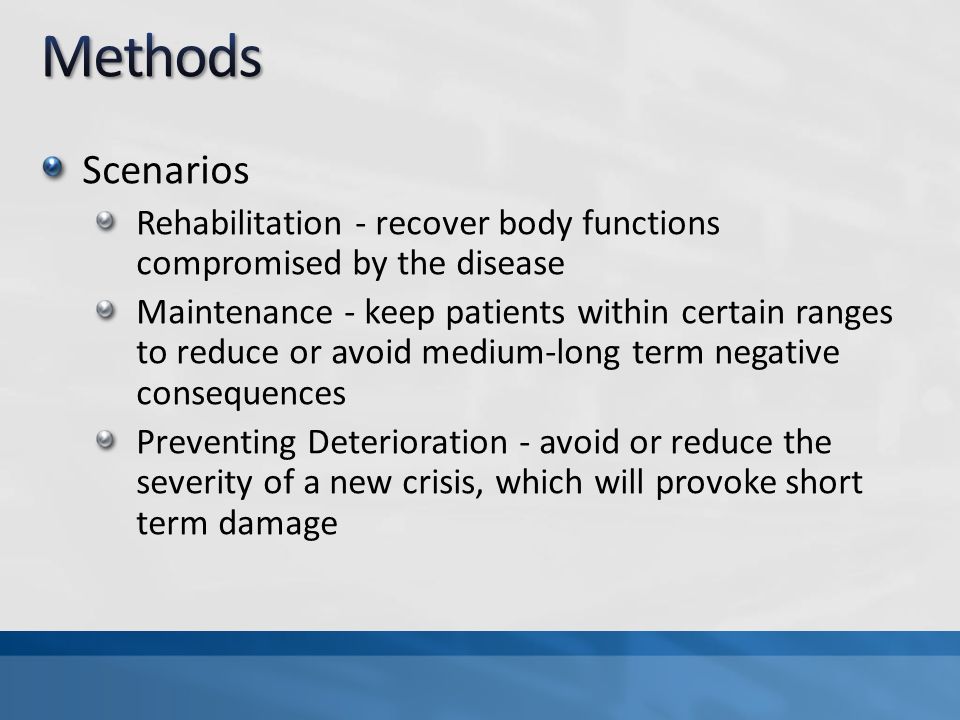 Methods

Scenarios

Rehabilitation - recover body functions compromised by the disease

Maintenance - keep patients within certain ranges to reduce or avoid medium-long term negative consequences

Preventing Deterioration - avoid or reduce the severity of a new crisis, which will provoke short term damage